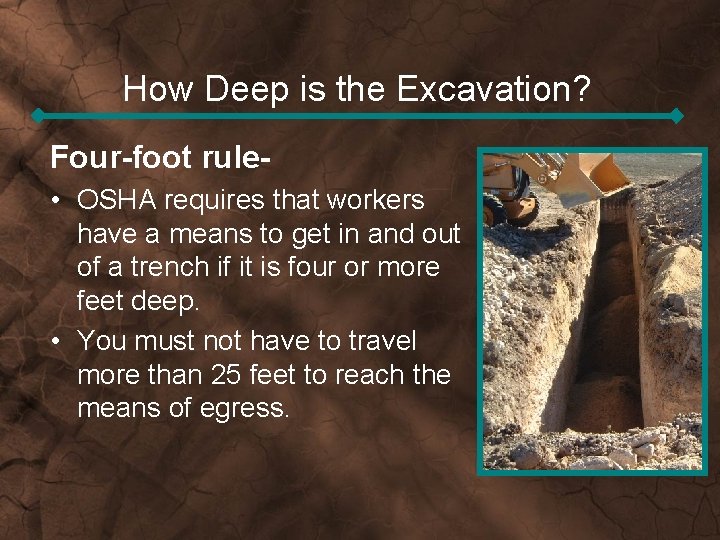 How Deep is the Excavation?

Four-foot rule-

• OSHA requires that workers have a means to get in and out of a trench if it is four or more feet deep.
• You must not have to travel more than 25 feet to reach the means of egress.